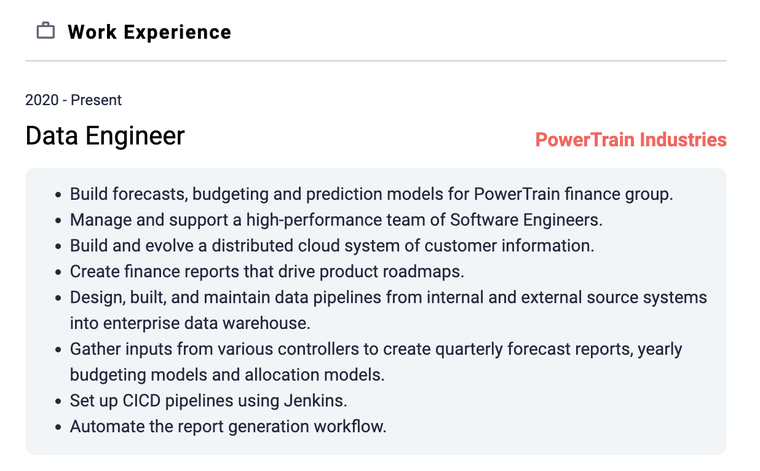 Work Experience

2020 - Present

Data Engineer

PowerTrain Industries

- Build forecasts, budgeting and prediction models for PowerTrain finance group.
- Manage and support a high-performance team of Software Engineers.
- Build and evolve a distributed cloud system of customer information.
- Create finance reports that drive product roadmaps.
- Design, built, and maintain data pipelines from internal and external source systems into enterprise data warehouse.
- Gather inputs from various controllers to create quarterly forecast reports, yearly budgeting models and allocation models.
- Set up CICD pipelines using Jenkins.
- Automate the report generation workflow.